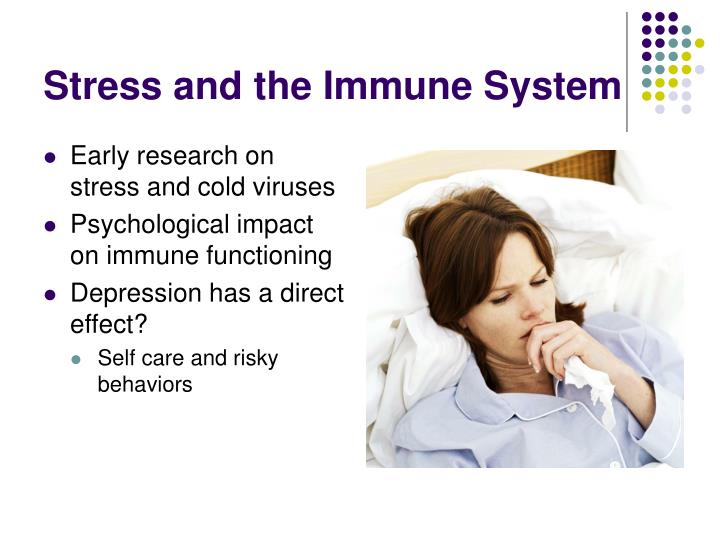 Stress and the Immune System

- Early research on stress and cold viruses
- Psychological impact on immune functioning
- Depression has a direct effect?
  - Self care and risky behaviors